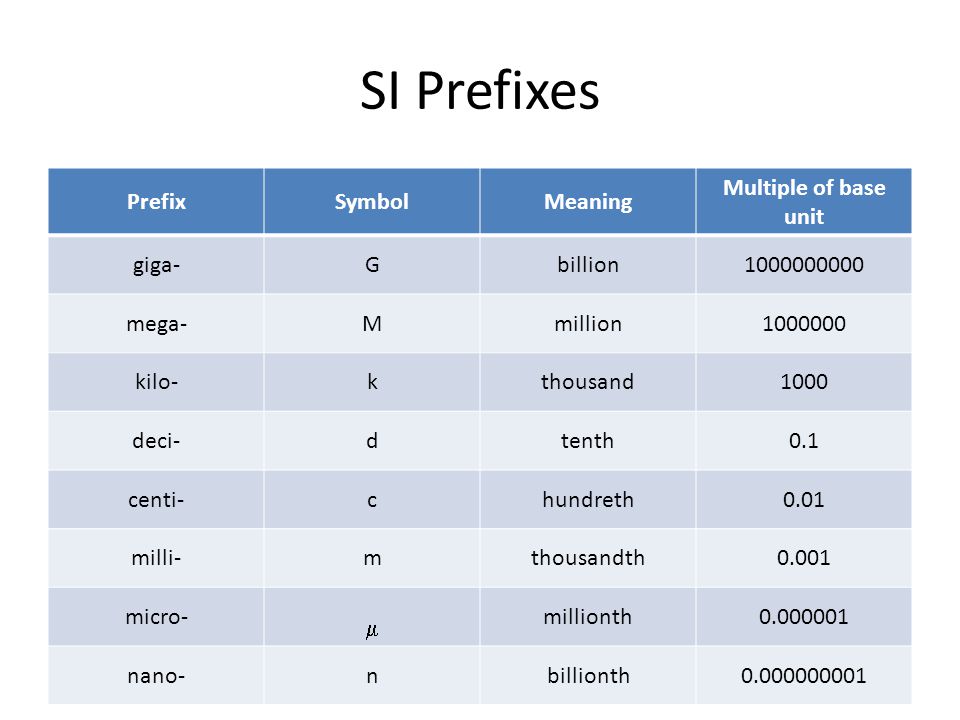 SI Prefixes

| Prefix | Symbol | Meaning | Multiple of base unit |
|---|---|---|---|
| giga- | G | billion | 1000000000 |
| mega- | M | million | 1000000 |
| kilo- | k | thousand | 1000 |
| deci- | d | tenth | 0.1 |
| centi- | c | hundreth | 0.01 |
| milli- | m | thousandth | 0.001 |
| micro- | $\mu$ | millionth | 0.000001 |
| nano- | n | billionth | 0.000000001 |